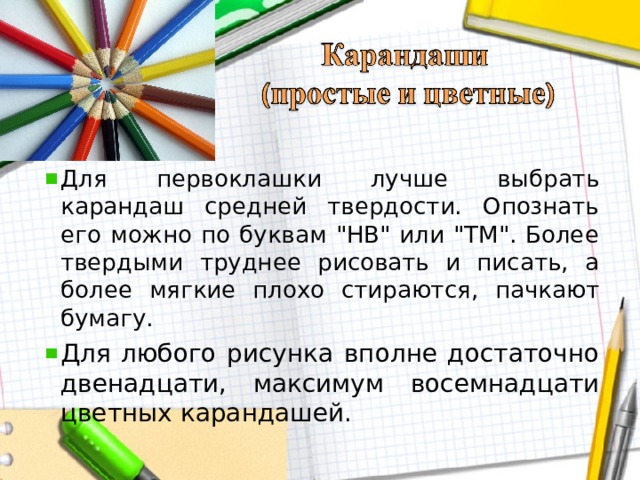 Карандаши
(простые и цветные)

Для первоклашки лучше выбрать карандаш средней твердости. Опознать его можно по буквам "НВ" или "ТМ". Более твердыми труднее рисовать и писать, а более мягкие плохо стираются, пачкают бумагу.

Для любого рисунка вполне достаточно двенадцати, максимум восемнадцати цветных карандашей.